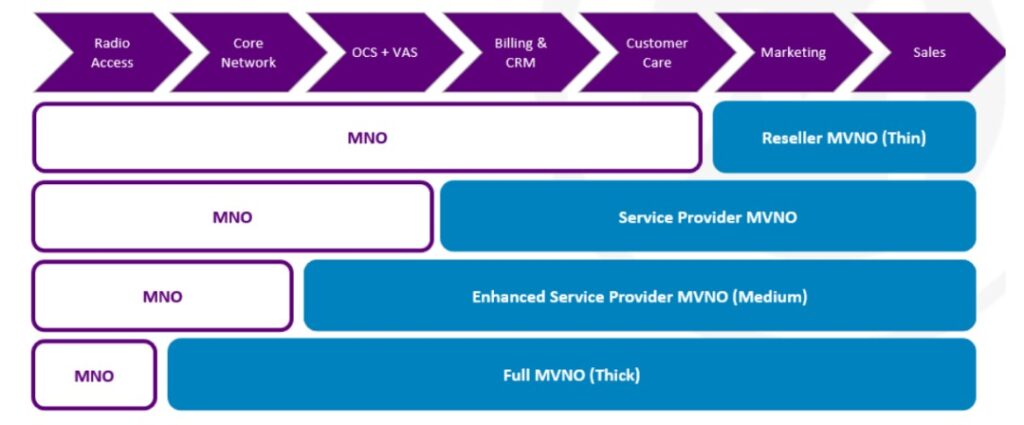 Radio Access

Core Network

OCS + VAS

Billing & CRM

Customer Care

Marketing

Sales

MNO

Reseller MVNO (Thin)

MNO

Service Provider MVNO

MNO

Enhanced Service Provider MVNO (Medium)

MNO

Full MVNO (Thick)